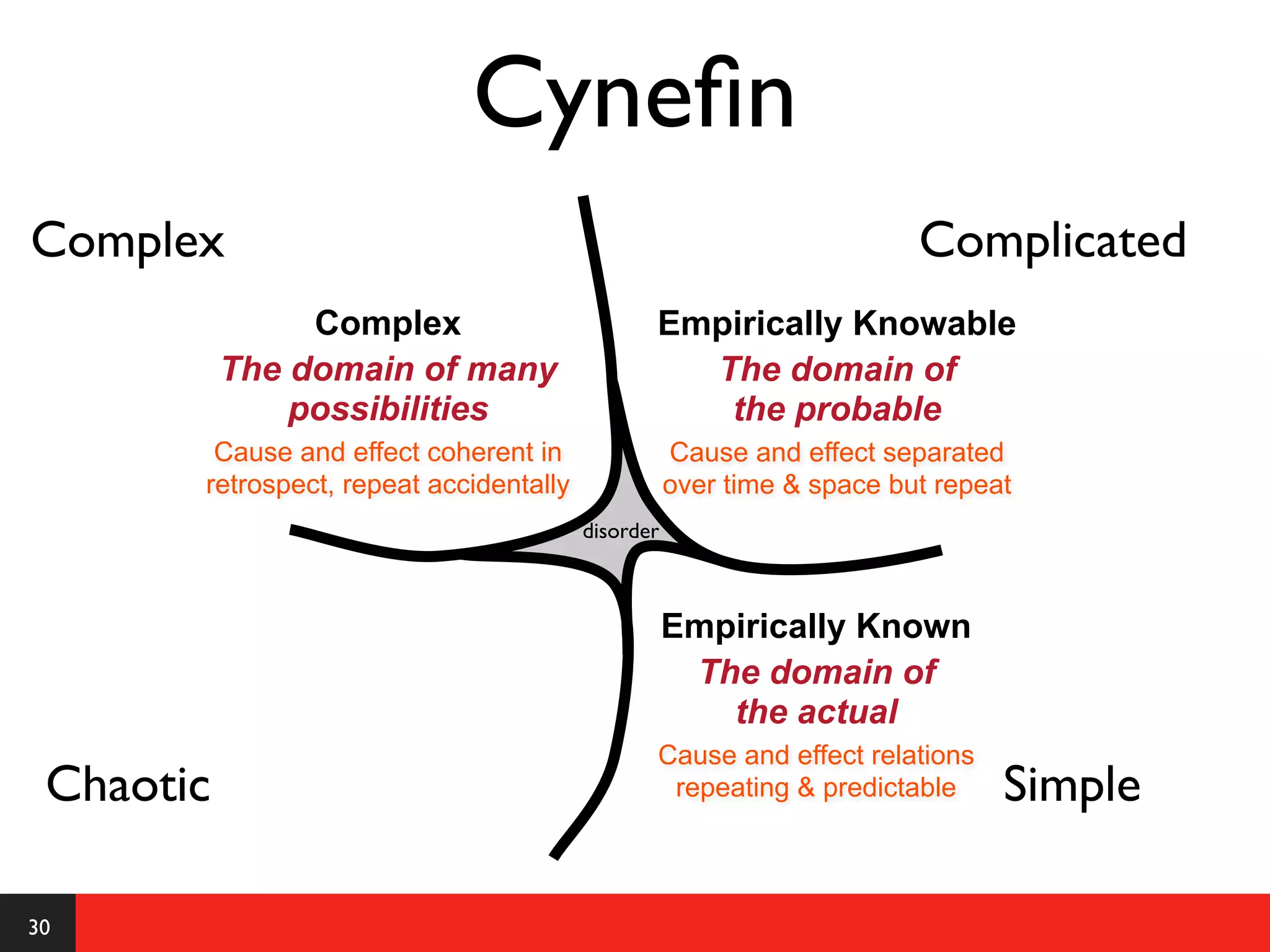 Cynefin

Complex

Complicated

Complex
The domain of many possibilities
Cause and effect coherent in retrospect, repeat accidentally

Empirically Knowable
The domain of the probable
Cause and effect separated over time & space but repeat

disorder

Empirically Known
The domain of the actual
Cause and effect relations repeating & predictable

Chaotic

Simple

30